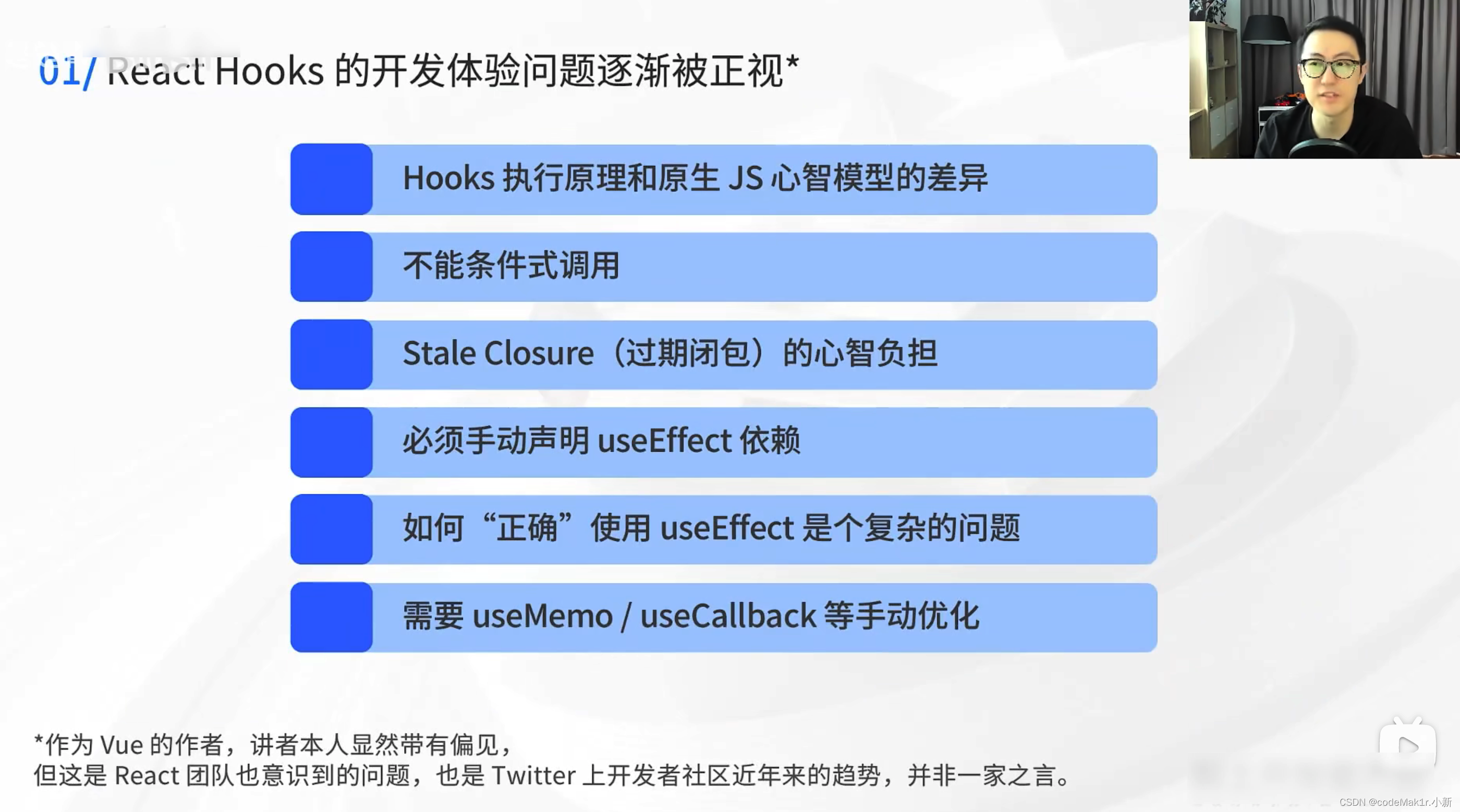 01/ React Hooks 的开发体验问题逐渐被正视*

Hooks 执行原理和原生 JS 心智模型的差异

不能条件式调用

Stale Closure（过期闭包）的心智负担

必须手动声明 useEffect 依赖

如何“正确”使用 useEffect 是个复杂的问题

需要 useMemo / useCallback 等手动优化

*作为 Vue 的作者，讲者本人显然带有偏见，
但这是 React 团队也意识到的问题，也是 Twitter 上开发者社区近年来的趋势，并非一家之言。

CSDN @codeMak1r.小新